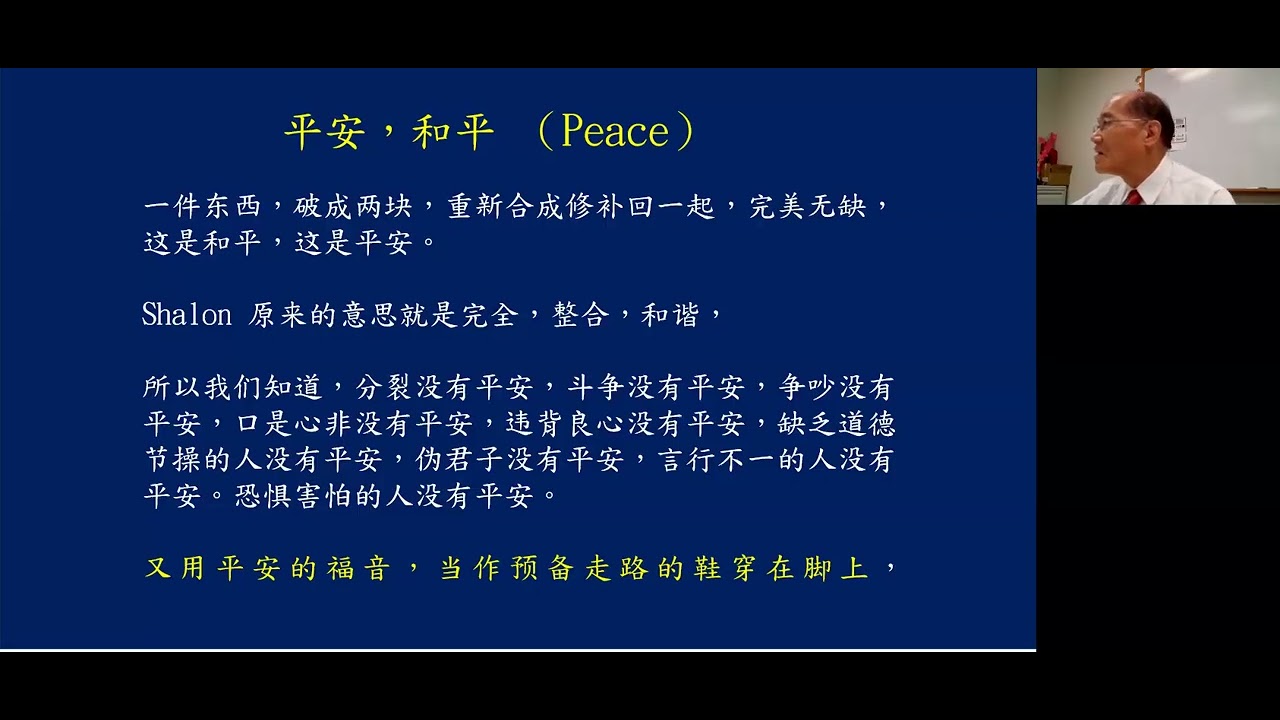 平安，和平 （Peace）

一件东西，破成两块，重新合成修补回一起，完美无缺，这是和平，这是平安。

Shalon 原来的意思就是完全，整合，和谐，

所以我们知道，分裂没有平安，斗争没有平安，争吵没有平安，口是心非没有平安，违背良心没有平安，缺乏道德节操的人没有平安，伪君子没有平安，言行不一的人没有平安。恐惧害怕的人没有平安。

又用平安的福音，当作预备走路的鞋穿在脚上，